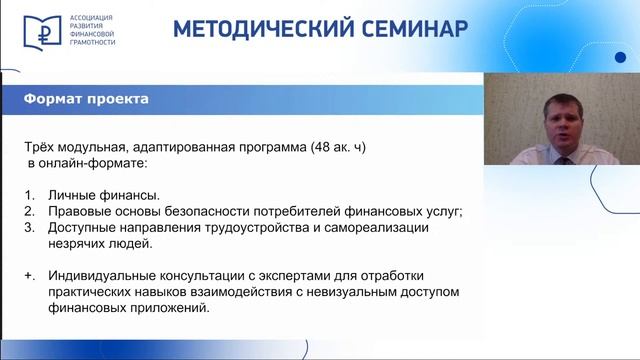 АССОЦИАЦИЯ РАЗВИТИЯ ФИНАНСОВОЙ ГРАМОТНОСТИ

МЕТОДИЧЕСКИЙ СЕМИНАР

Формат проекта

Трёх модульная, адаптированная программа (48 ак. ч) в онлайн-формате:

1. Личные финансы.
2. Правовые основы безопасности потребителей финансовых услуг;
3. Доступные направления трудоустройства и самореализации незрячих людей.

+. Индивидуальные консультации с экспертами для отработки практических навыков взаимодействия с невизуальным доступом финансовых приложений.